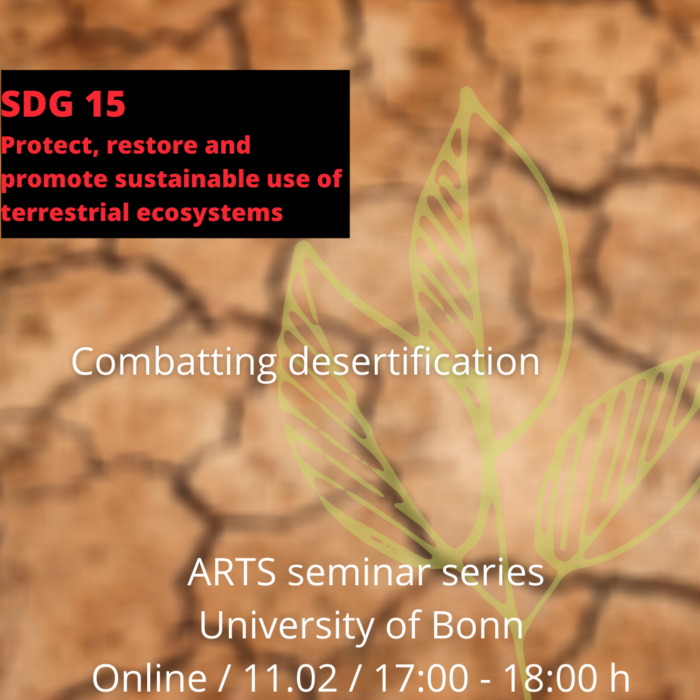 SDG 15
Protect, restore and promote sustainable use of terrestrial ecosystems

Combatting desertification

ARTS seminar series
University of Bonn
Online / 11.02 / 17:00 - 18:00 h